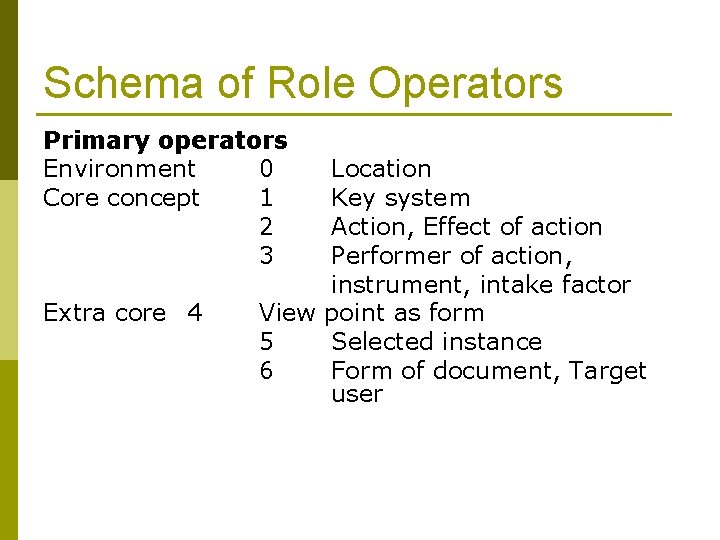 Schema of Role Operators

**Primary operators**

Environment 0 Location

Core concept 1 Key system

2 Action, Effect of action

3 Performer of action, instrument, intake factor

Extra core 4 View point as form

5 Selected instance

6 Form of document, Target user